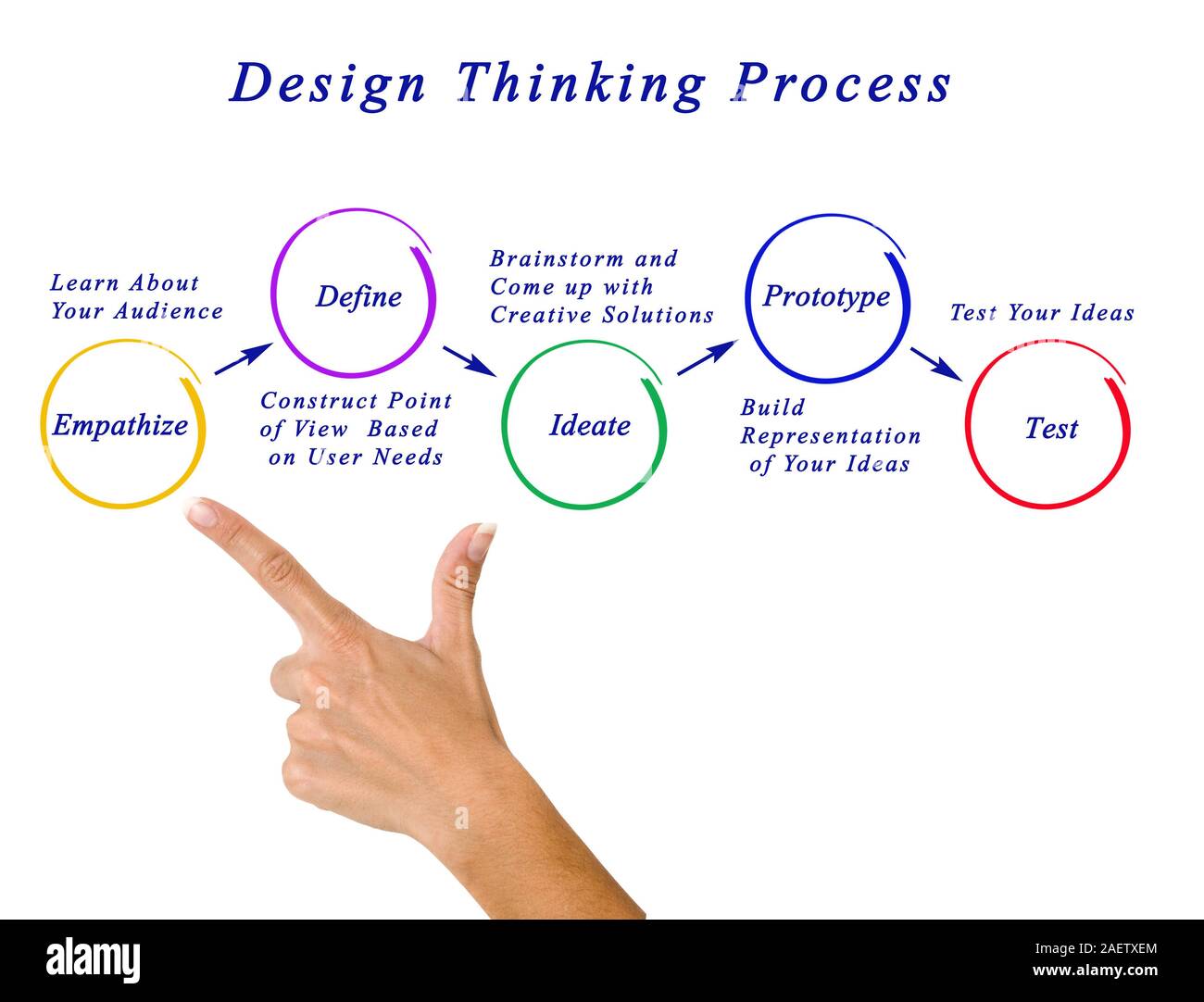 Design Thinking Process

Learn About Your Audience

Empathize

Define

Construct Point of View Based on User Needs

Brainstorm and Come up with Creative Solutions

Ideate

Prototype

Build Representation of Your Ideas

Test Your Ideas

Test

alamy

Image ID: 2AETXEM
www.alamy.com